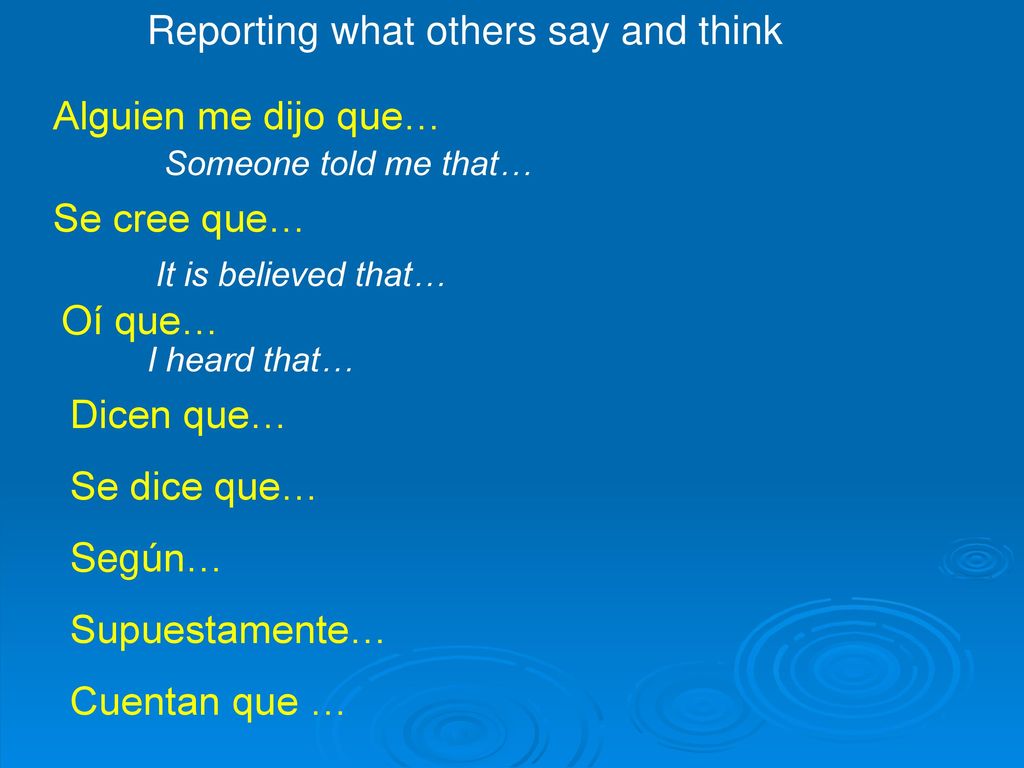 Reporting what others say and think

Alguien me dijo que…

Someone told me that…

Se cree que…

It is believed that…

Oí que…

I heard that…

Dicen que…

Se dice que…

Según…

Supuestamente…

Cuentan que …